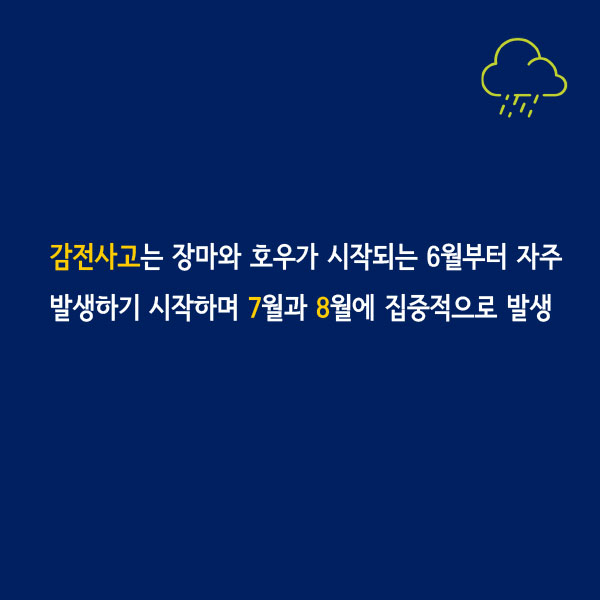 감전사고는 장마와 호우가 시작되는 6월부터 자주 발생하기 시작하며 7월과 8월에 집중적으로 발생